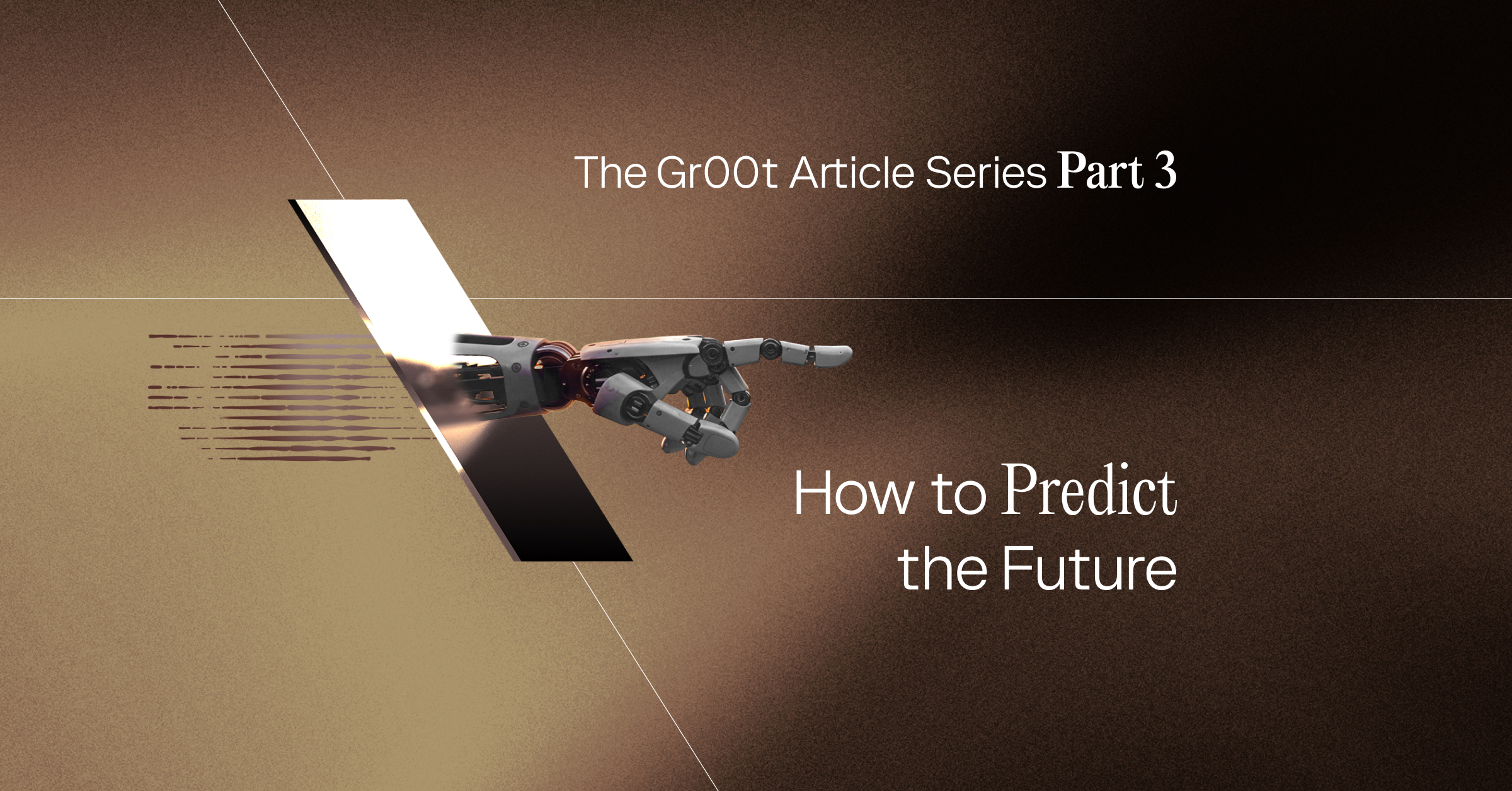 The Gr00t Article Series Part 3

How to Predict the Future